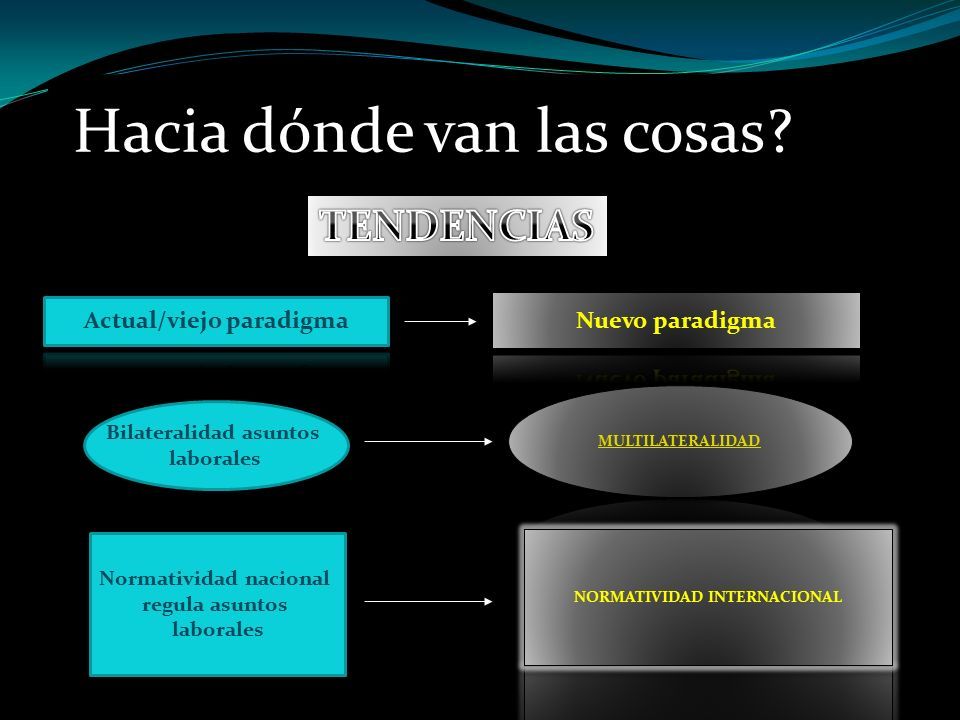 Hacia dónde van las cosas?

TENDENCIAS

Actual/viejo paradigma

Nuevo paradigma

Bilateralidad asuntos laborales

MULTILATERALIDAD

Normatividad nacional regula asuntos laborales

NORMATIVIDAD INTERNACIONAL